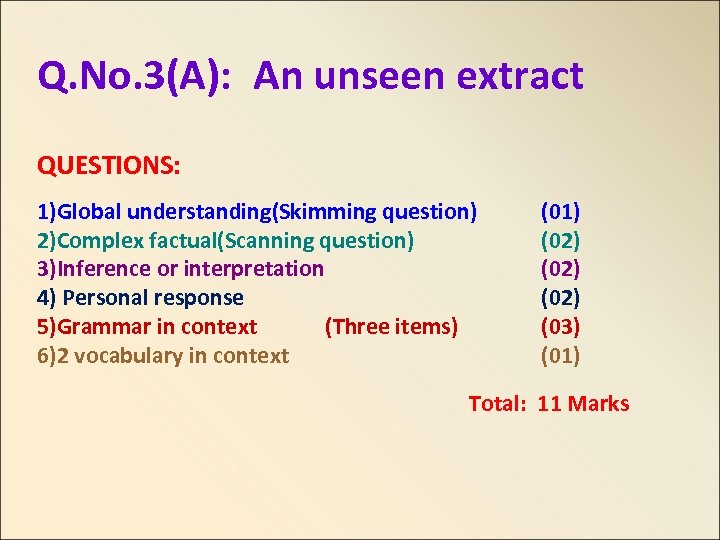 Q.No.3(A): An unseen extract

QUESTIONS:

1)Global understanding(Skimming question) (01)
2)Complex factual(Scanning question) (02)
3)Inference or interpretation (02)
4) Personal response (02)
5)Grammar in context (Three items) (03)
6)2 vocabulary in context (01)

Total: 11 Marks